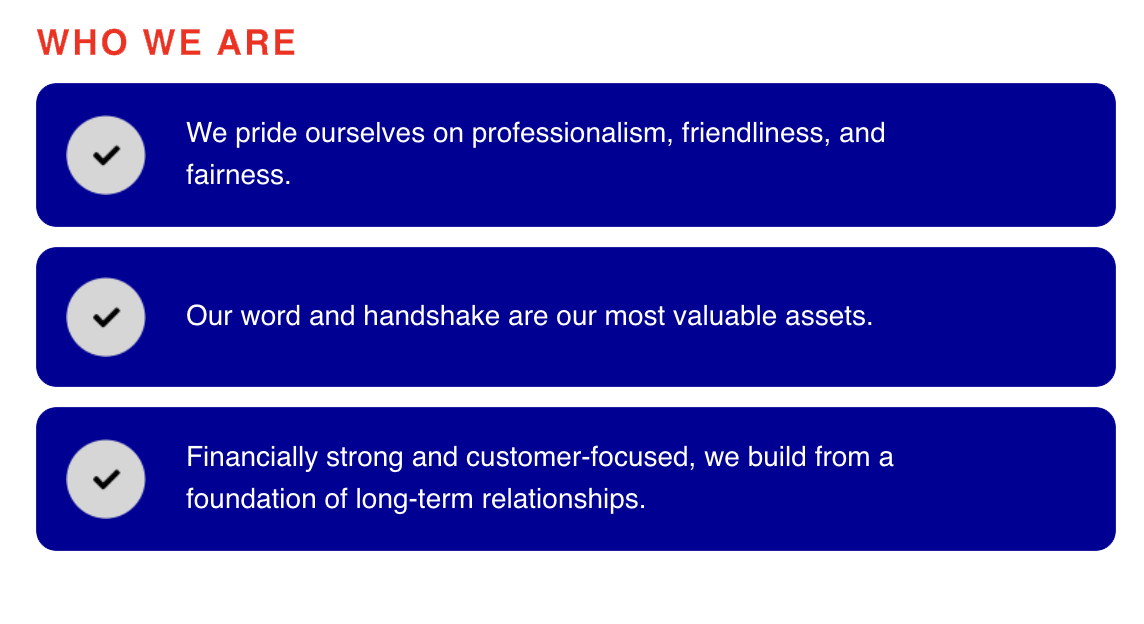 WHO WE ARE

We pride ourselves on professionalism, friendliness, and fairness.

Our word and handshake are our most valuable assets.

Financially strong and customer-focused, we build from a foundation of long-term relationships.